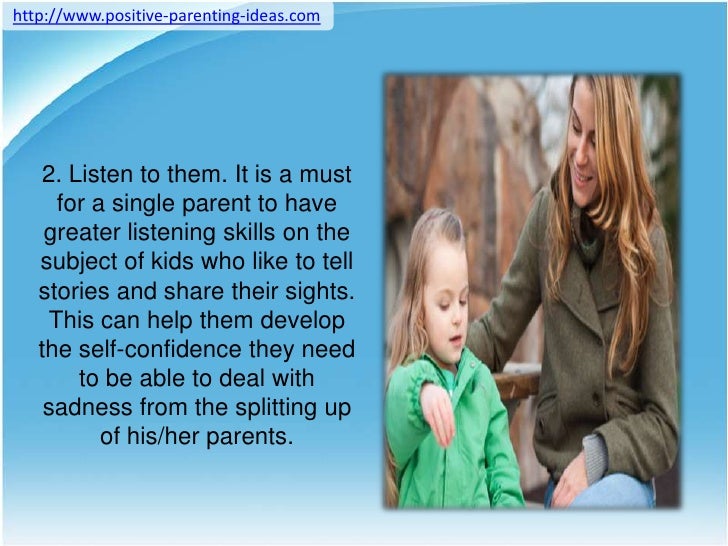 http://www.positive-parenting-ideas.com

2. Listen to them. It is a must for a single parent to have greater listening skills on the subject of kids who like to tell stories and share their sights. This can help them develop the self-confidence they need to be able to deal with sadness from the splitting up of his/her parents.